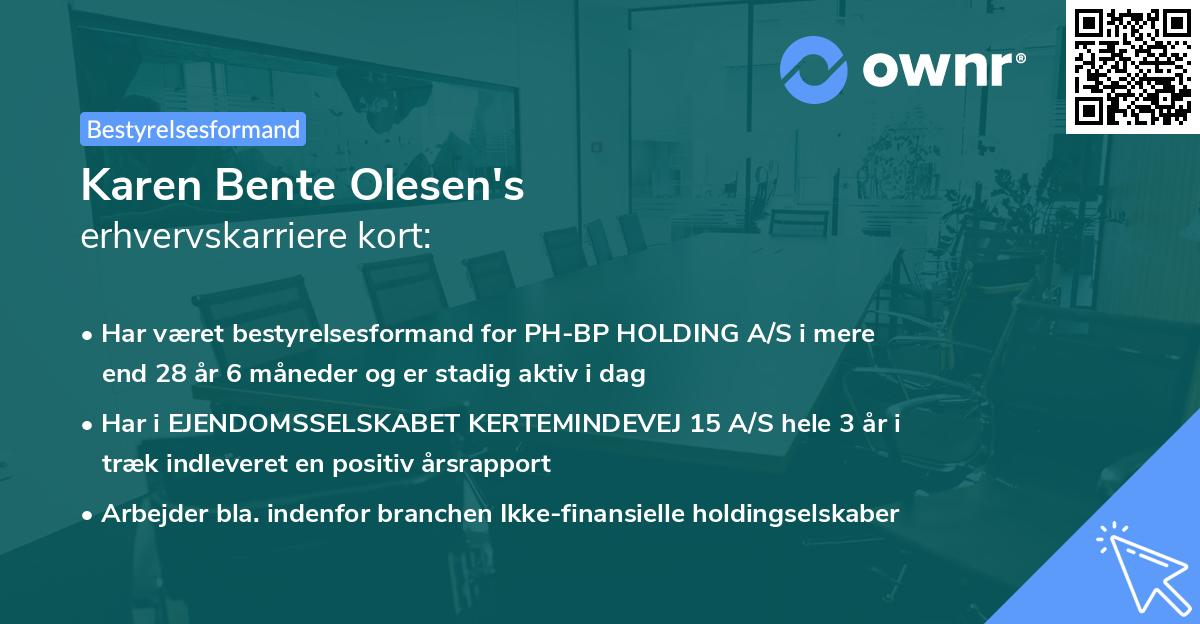 ownr®

Bestyrelsesformand

Karen Bente Olesen's
erhvervskarriere kort:

• Har været bestyrelsesformand for PH-BP HOLDING A/S i mere end 28 år 6 måneder og er stadig aktiv i dag

• Har i EJENDOMSSELSKABET KERTEMINDEVEJ 15 A/S hele 3 år i træk indleveret en positiv årsrapport

• Arbejder bla. indenfor branchen Ikke-finansielle holdingselskaber